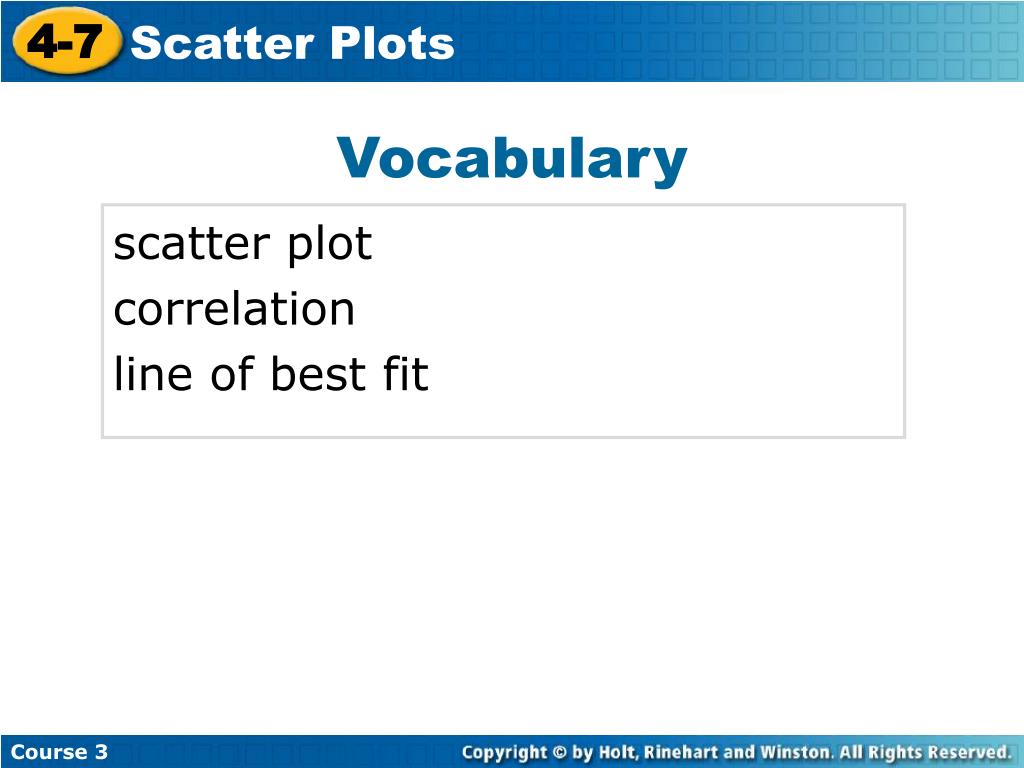 4-7 Scatter Plots

Vocabulary

scatter plot
correlation
line of best fit

Course 3

Copyright © by Holt, Rinehart and Winston. All Rights Reserved.